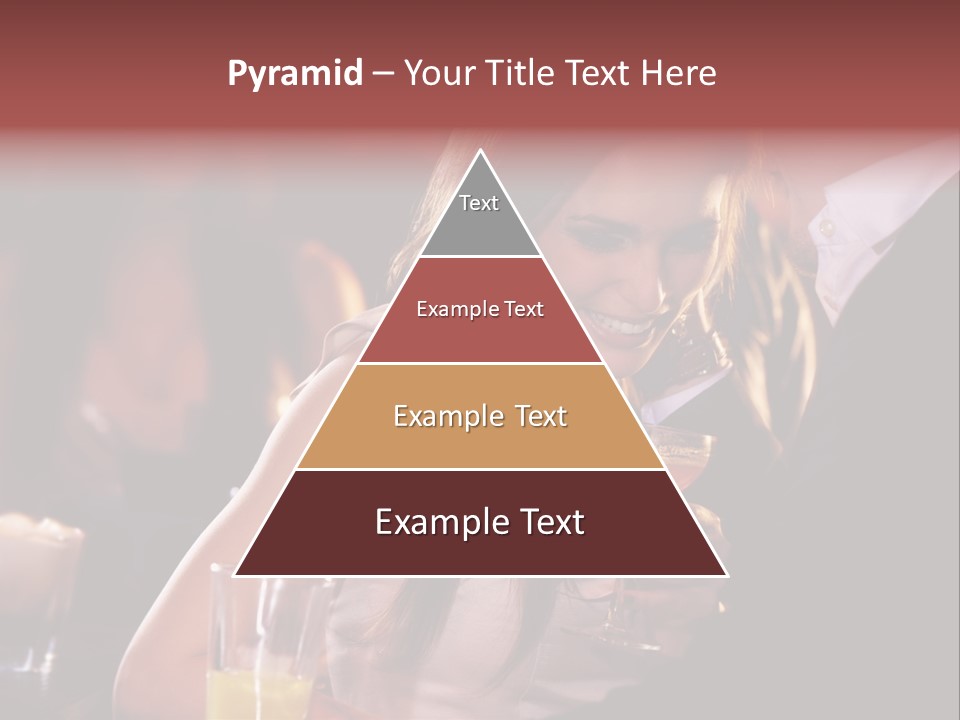 Pyramid – Your Title Text Here

Text

Example Text

Example Text

Example Text